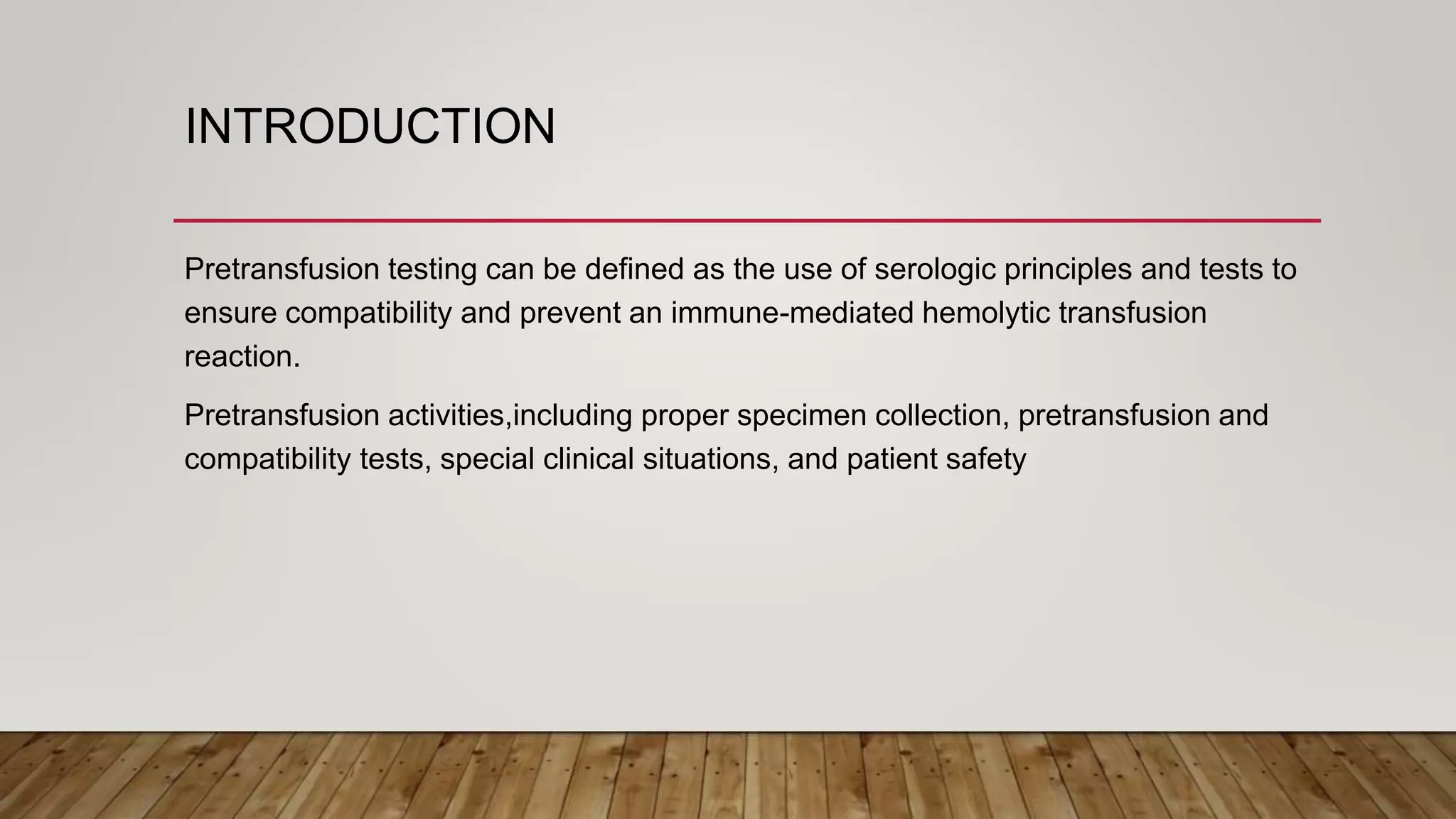 INTRODUCTION

Pretransfusion testing can be defined as the use of serologic principles and tests to ensure compatibility and prevent an immune-mediated hemolytic transfusion reaction.

Pretransfusion activities,including proper specimen collection, pretransfusion and compatibility tests, special clinical situations, and patient safety